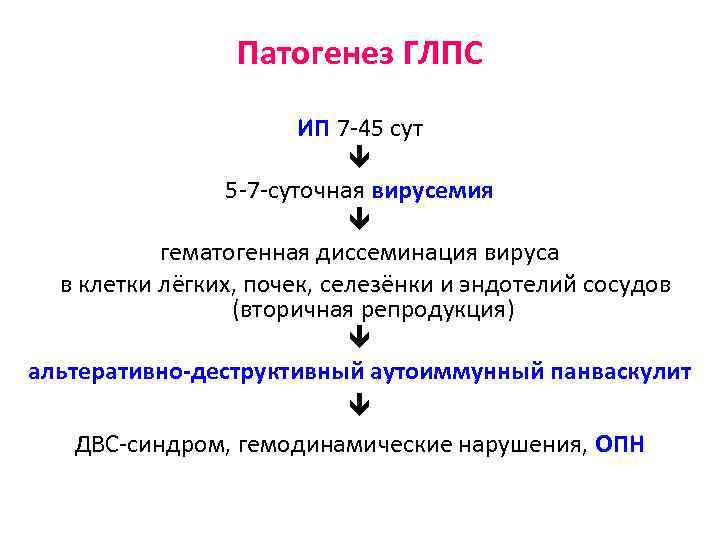 Патогенез ГЛПС

ИП 7-45 сут

5-7-суточная вирусемия

гематогенная диссеминация вируса
в клетки лёгких, почек, селезёнки и эндотелий сосудов
(вторичная репродукция)

альтеративно-деструктивный аутоиммунный панваскулит

ДВС-синдром, гемодинамические нарушения, ОПН